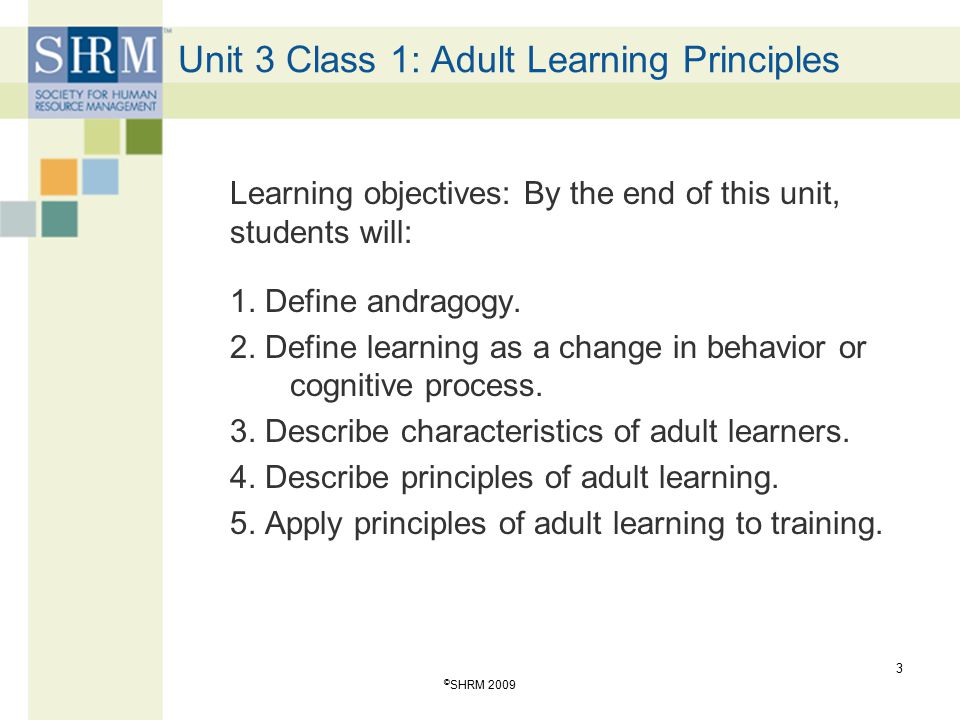 SHRM™
SOCIETY FOR HUMAN RESOURCE MANAGEMENT

Unit 3 Class 1: Adult Learning Principles

Learning objectives: By the end of this unit, students will:

1. Define andragogy.
2. Define learning as a change in behavior or cognitive process.
3. Describe characteristics of adult learners.
4. Describe principles of adult learning.
5. Apply principles of adult learning to training.

3

©SHRM 2009